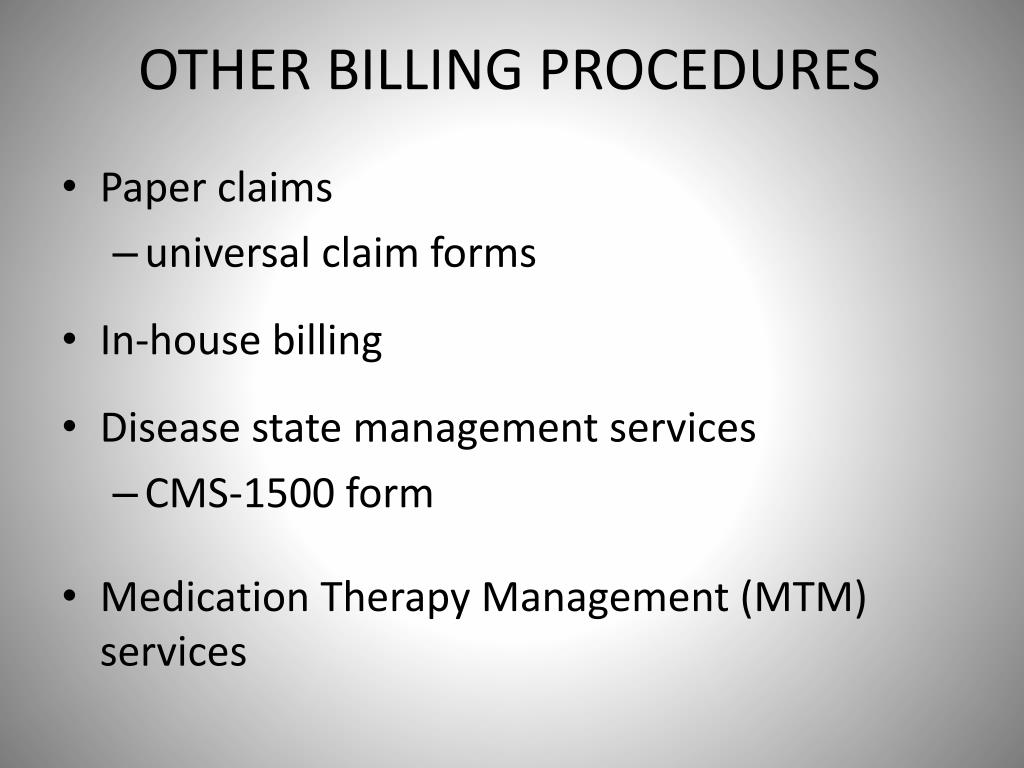 OTHER BILLING PROCEDURES

• Paper claims
– universal claim forms

• In-house billing

• Disease state management services
– CMS-1500 form

• Medication Therapy Management (MTM) services